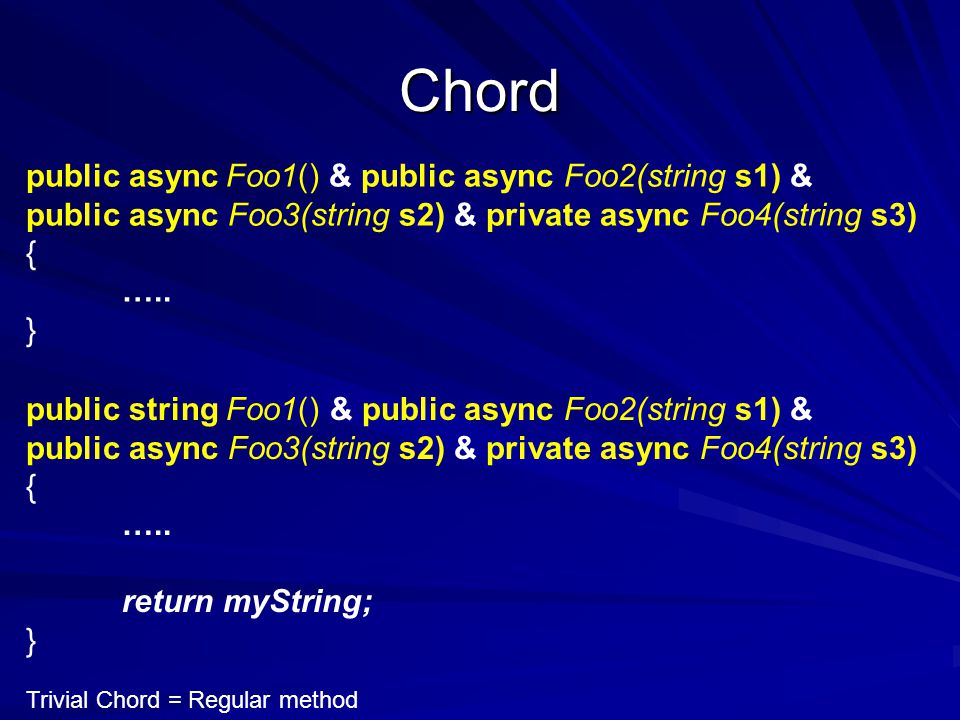 Chord

public async Foo1() & public async Foo2(string s1) & public async Foo3(string s2) & private async Foo4(string s3)
{
…..
}

public string Foo1() & public async Foo2(string s1) & public async Foo3(string s2) & private async Foo4(string s3)
{
…..

return myString;
}

Trivial Chord = Regular method